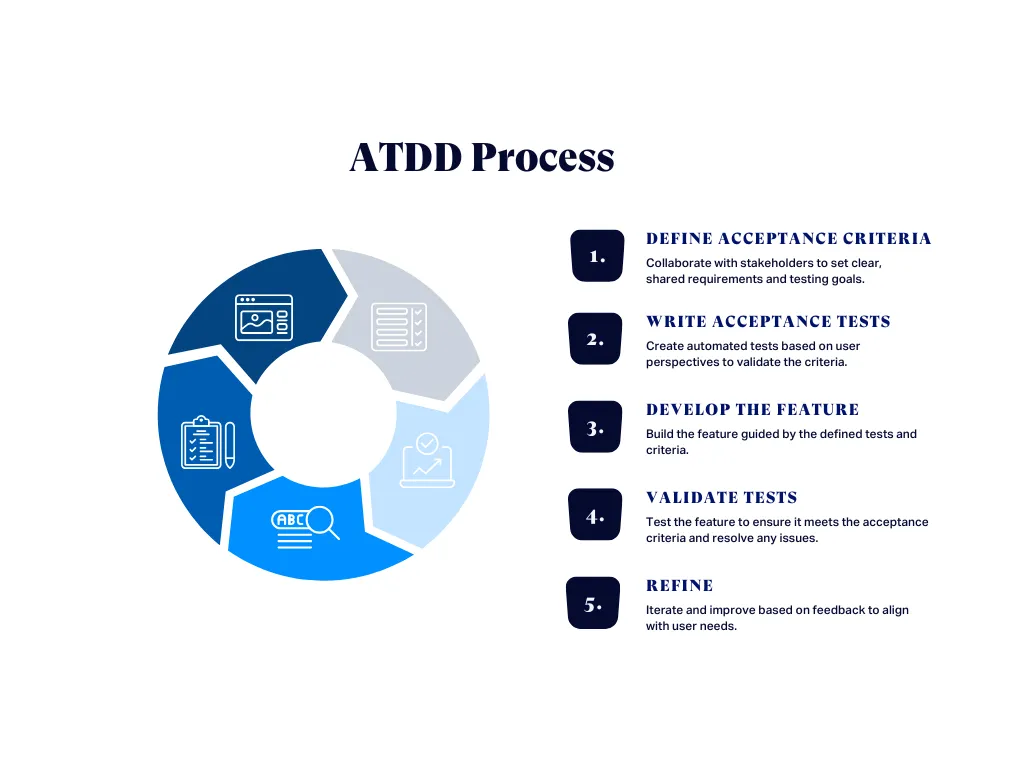 ATDD Process

ABC

1.

DEFINE ACCEPTANCE CRITERIA

Collaborate with stakeholders to set clear, shared requirements and testing goals.

2.

WRITE ACCEPTANCE TESTS

Create automated tests based on user perspectives to validate the criteria.

3.

DEVELOP THE FEATURE

Build the feature guided by the defined tests and criteria.

4.

VALIDATE TESTS

Test the feature to ensure it meets the acceptance criteria and resolve any issues.

5.

REFINE

Iterate and improve based on feedback to align with user needs.